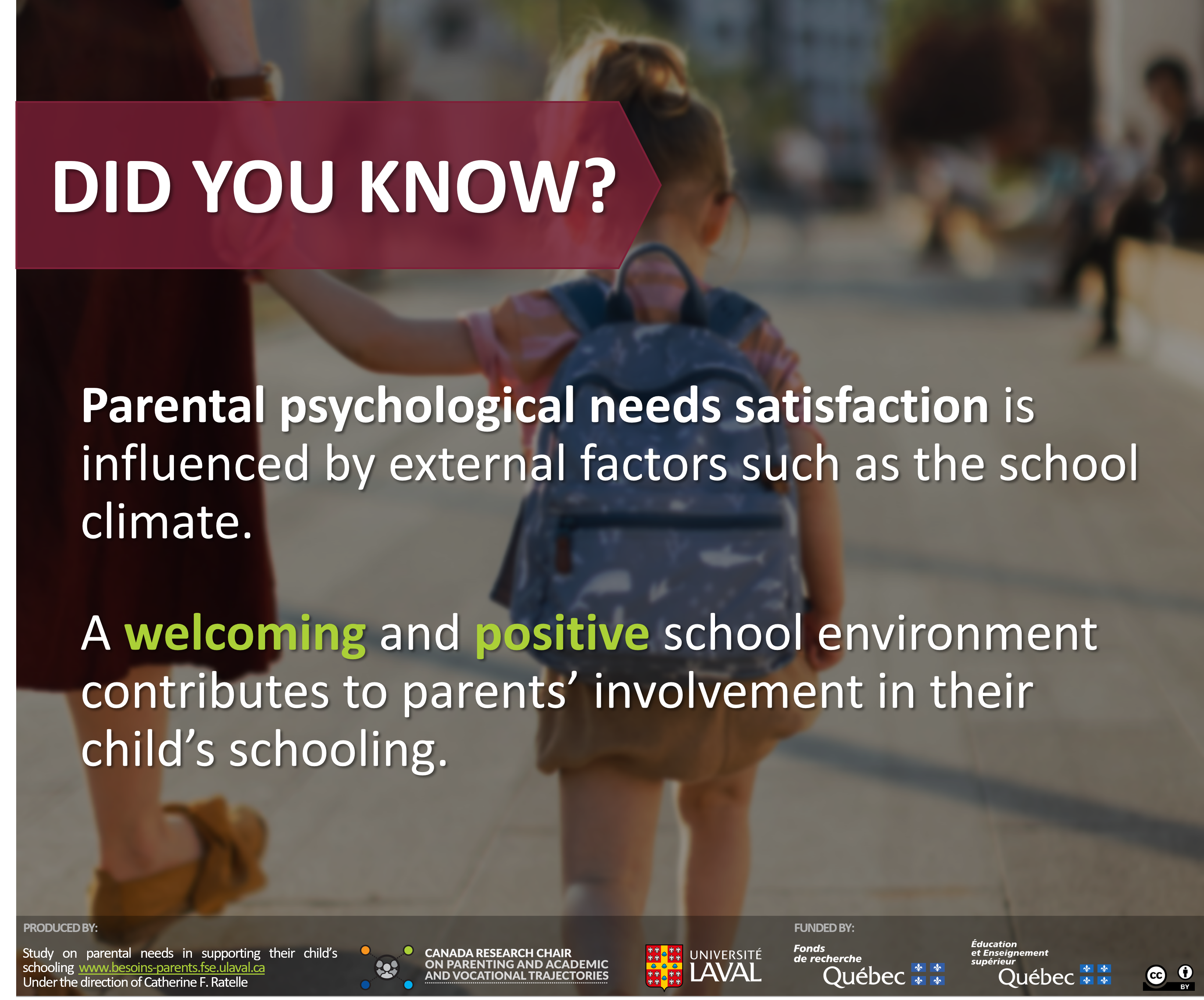 DID YOU KNOW?

Parental psychological needs satisfaction is influenced by external factors such as the school climate.

A welcoming and positive school environment contributes to parents' involvement in their child's schooling.

PRODUCED BY:

Study on parental needs in supporting their child's schooling www.besoins-parents.fse.ulaval.ca
Under the direction of Catherine F. Ratelle

CANADA RESEARCH CHAIR ON PARENTING AND ACADEMIC AND VOCATIONAL TRAJECTORIES

UNIVERSITÉ LAVAL

FUNDED BY:

Fonds de recherche Québec

Éducation et Enseignement supérieur Québec

CC BY